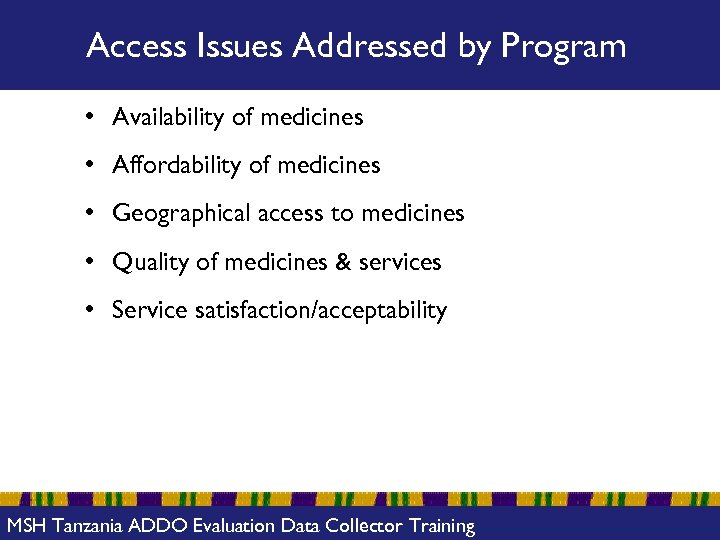 Access Issues Addressed by Program

• Availability of medicines
• Affordability of medicines
• Geographical access to medicines
• Quality of medicines & services
• Service satisfaction/acceptability

MSH Tanzania ADDO Evaluation Data Collector Training